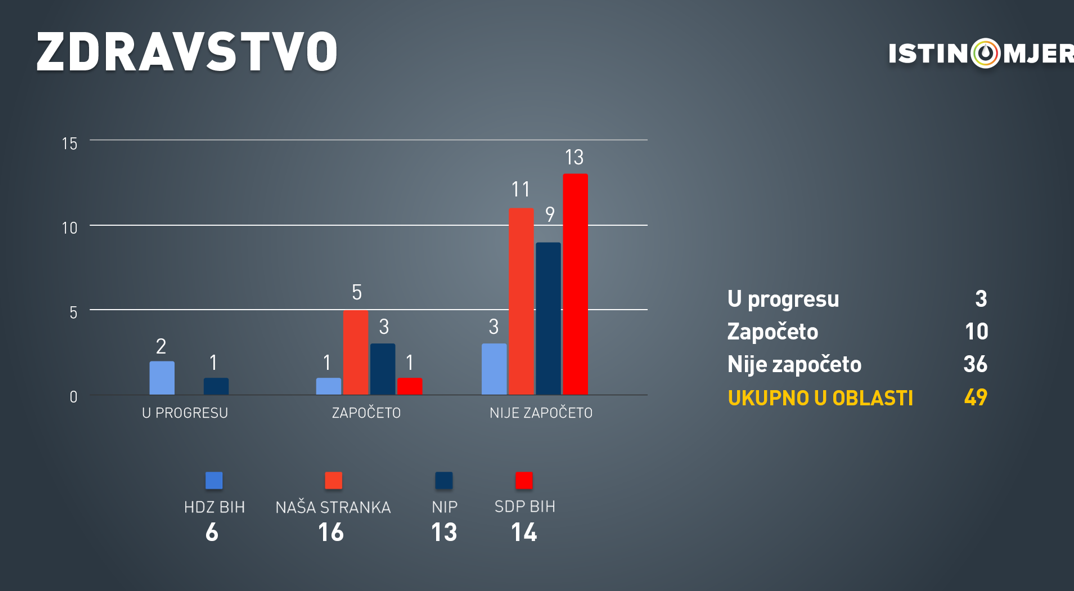 ZDRAVSTVO

ISTINOMJER

15
10
5
0

2
1
1
5
3
1
3
11
9
13

U PROGRESU
ZAPOČETO
NIJE ZAPOČETO

HDZ BIH
6
NAŠA STRANKA
16
NIP
13
SDP BIH
14

| | |
|---|---|
| U progresu | 3 |
| Započeto | 10 |
| Nije započeto | 36 |
| UKUPNO U OBLASTI | 49 |